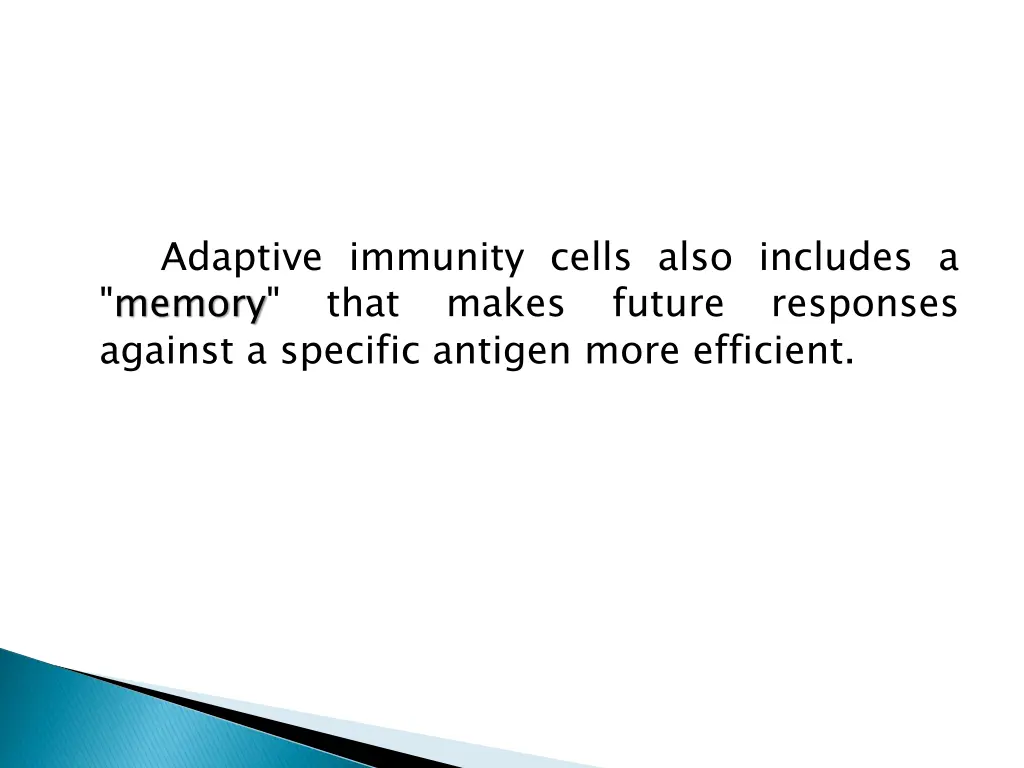 Adaptive immunity cells also includes a "memory" that makes future responses against a specific antigen more efficient.